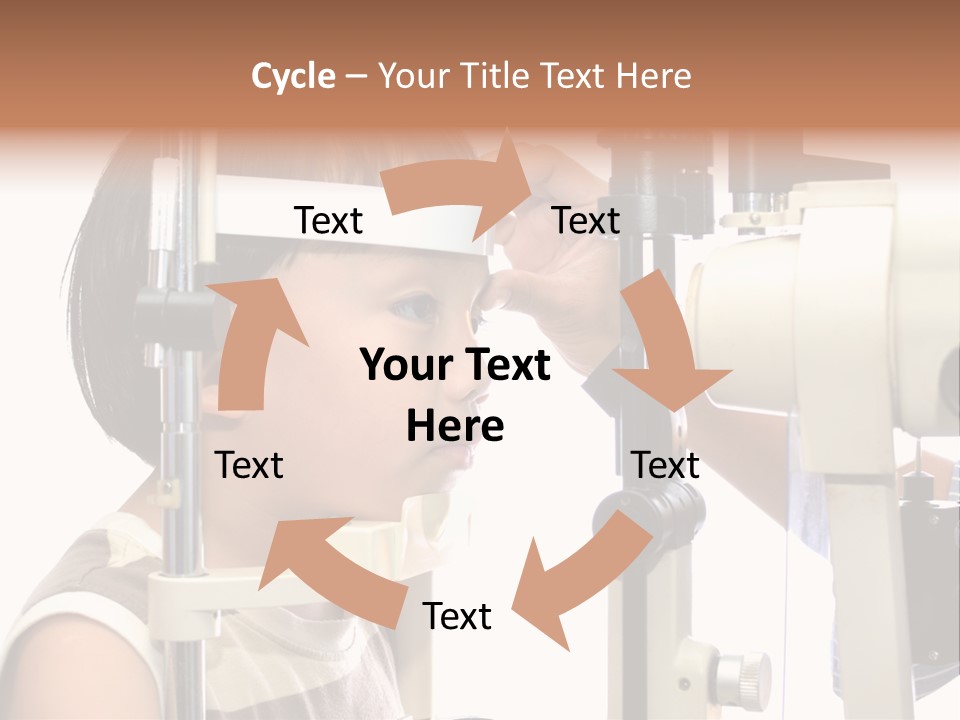 Cycle – Your Title Text Here

Text

Text

Your Text Here

Text

Text

Text